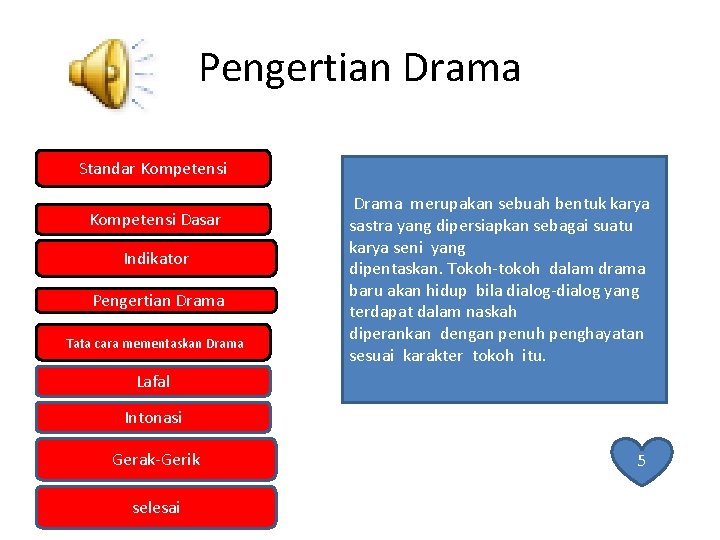 Pengertian Drama

Standar Kompetensi

Kompetensi Dasar

Indikator

Pengertian Drama

Tata cara mementaskan Drama

Lafal

Intonasi

Gerak-Gerik

selesai

Drama merupakan sebuah bentuk karya sastra yang dipersiapkan sebagai suatu karya seni yang dipentaskan. Tokoh-tokoh dalam drama baru akan hidup bila dialog-dialog yang terdapat dalam naskah diperankan dengan penuh penghayatan sesuai karakter tokoh itu.

5